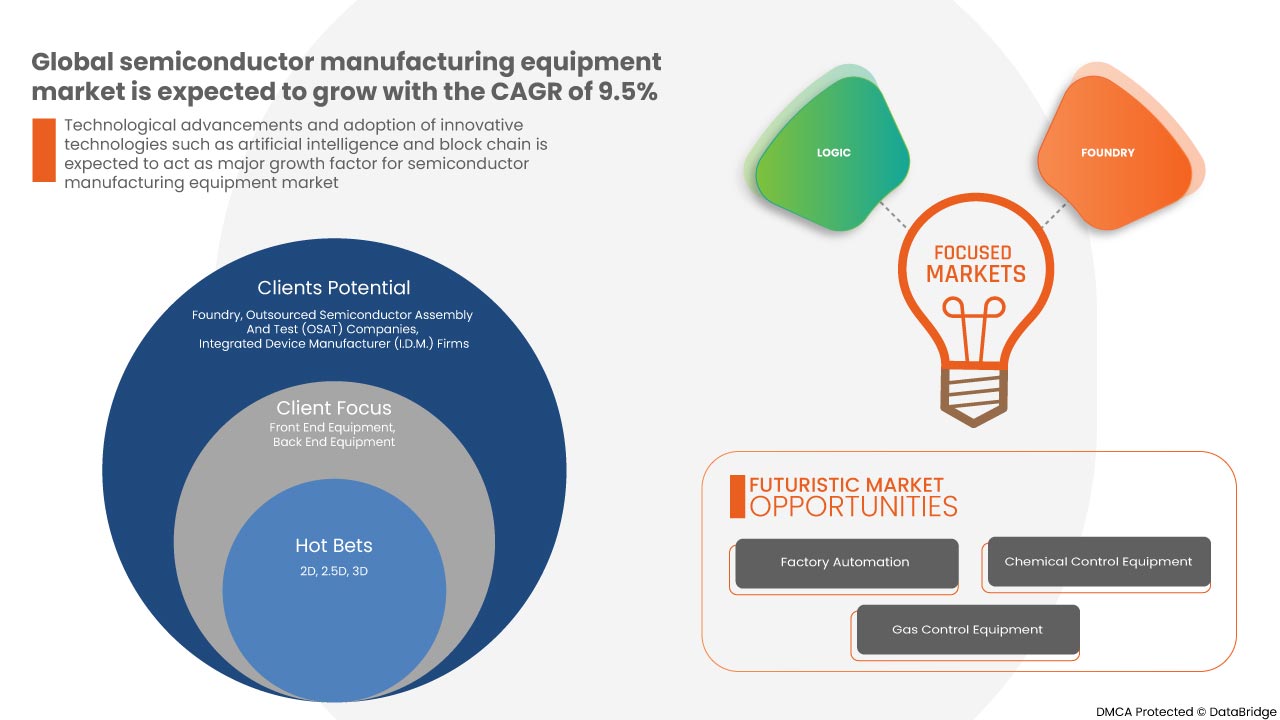 Global semiconductor manufacturing equipment market is expected to grow with the CAGR of 9.5%

Technological advancements and adoption of innovative technologies such as artificial intelligence and block chain is expected to act as major growth factor for semiconductor manufacturing equipment market

Clients Potential
Foundry, Outsourced Semiconductor Assembly And Test (OSAT) Companies, Integrated Device Manufacturer (I.D.M.) Firms

Client Focus
Front End Equipment, Back End Equipment

Hot Bets
2D, 2.5D, 3D

LOGIC

FOUNDRY

FOCUSED MARKETS

FUTURISTIC MARKET OPPORTUNITIES

Factory Automation

Chemical Control Equipment

Gas Control Equipment

DMCA Protected © DataBridge